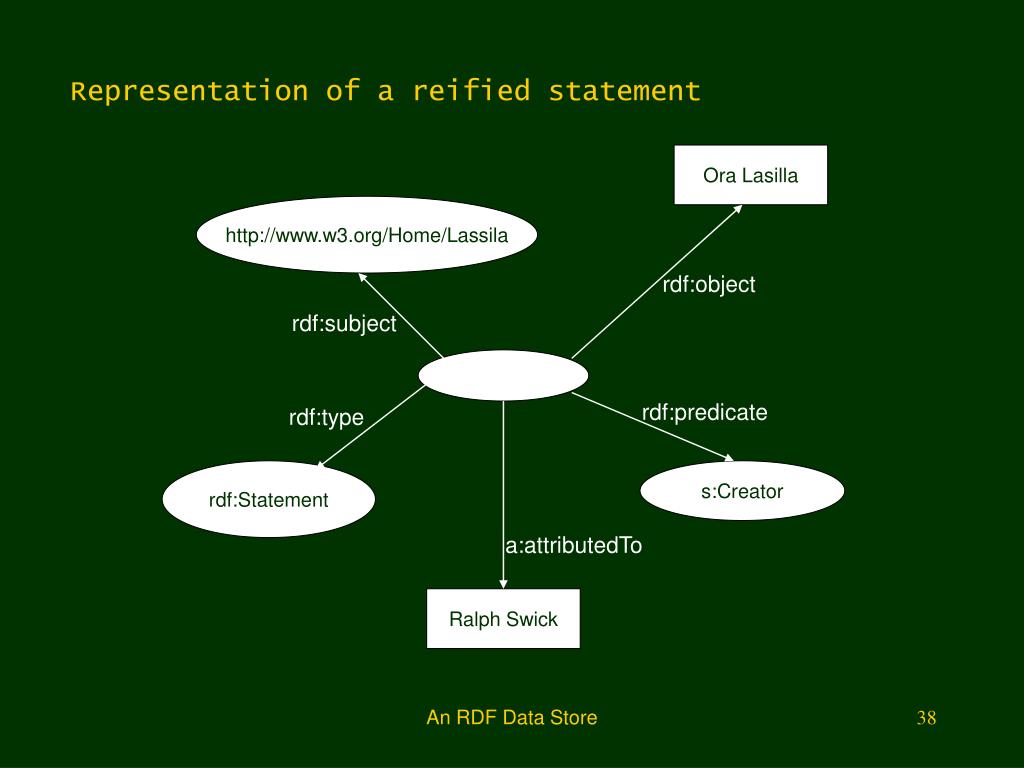 Representation of a reified statement

Ora Lasilla

http://www.w3.org/Home/Lassila

rdf:object

rdf:subject

rdf:type

rdf:predicate

rdf:Statement

s:Creator

a:attributedTo

Ralph Swick

An RDF Data Store

38